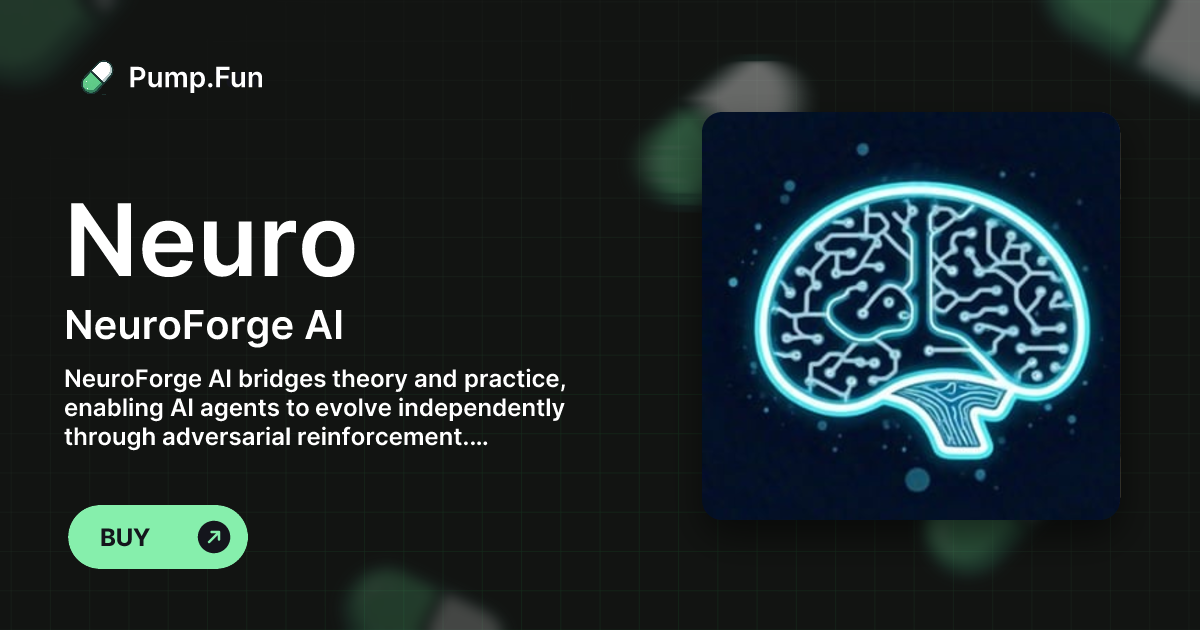 Pump.Fun

Neuro

NeuroForge AI

NeuroForge AI bridges theory and practice, enabling AI agents to evolve independently through adversarial reinforcement....

BUY